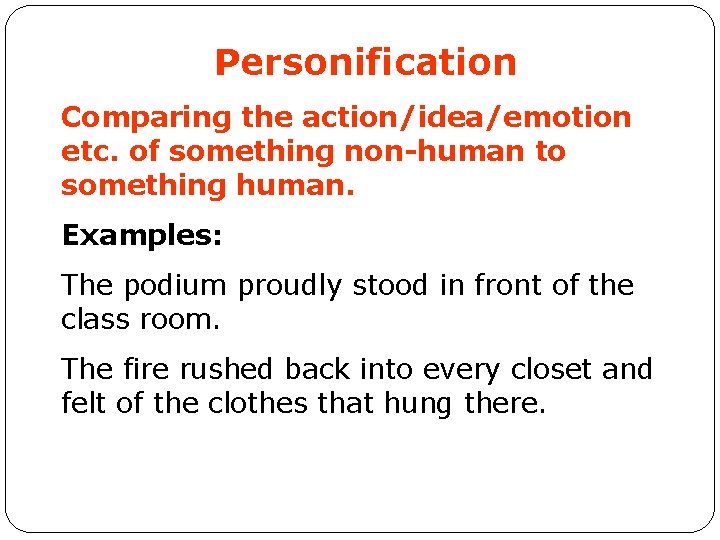 Personification

Comparing the action/idea/emotion etc. of something non-human to something human.

Examples:

The podium proudly stood in front of the class room.

The fire rushed back into every closet and felt of the clothes that hung there.